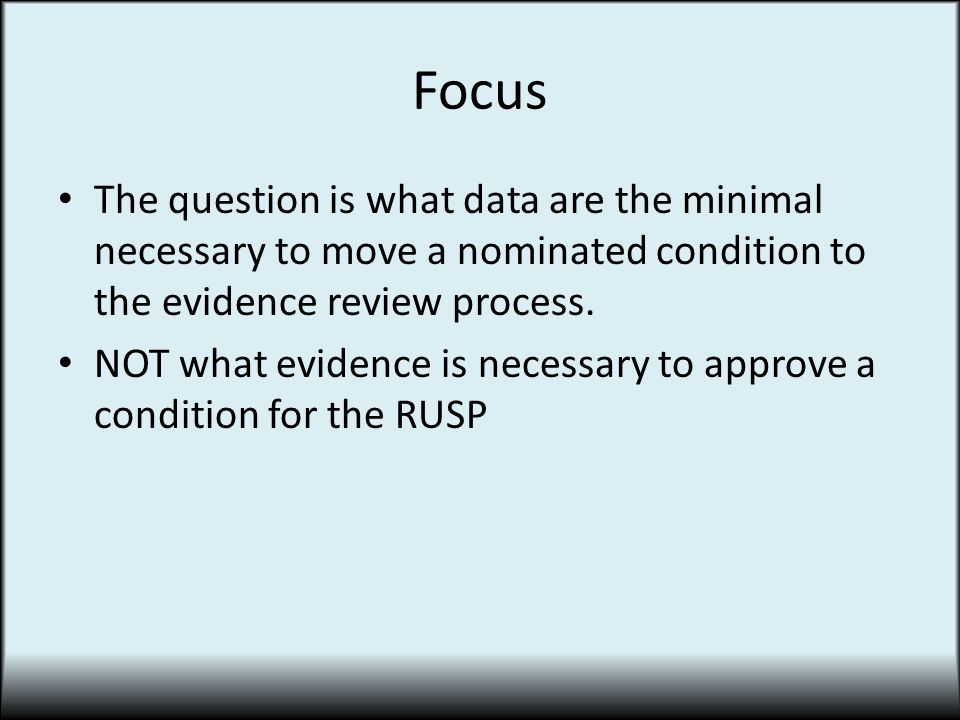 Focus

• The question is what data are the minimal necessary to move a nominated condition to the evidence review process.

• NOT what evidence is necessary to approve a condition for the RUSP